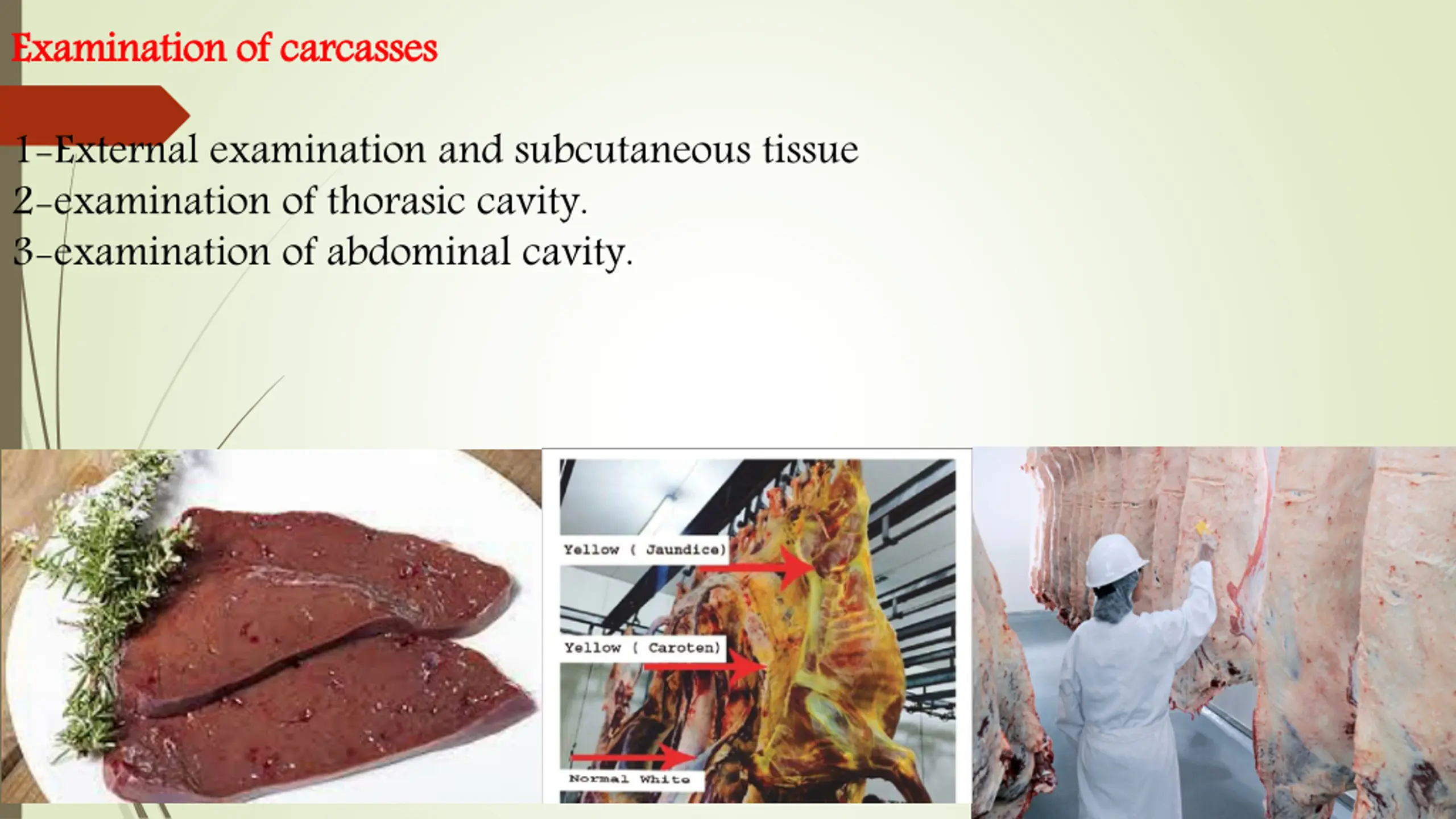 Examination of carcasses

1-External examination and subcutaneous tissue
2-examination of thorasic cavity.
3-examination of abdominal cavity.

Yellow ( Jaundice)

Yellow ( Caroten)

Normal White